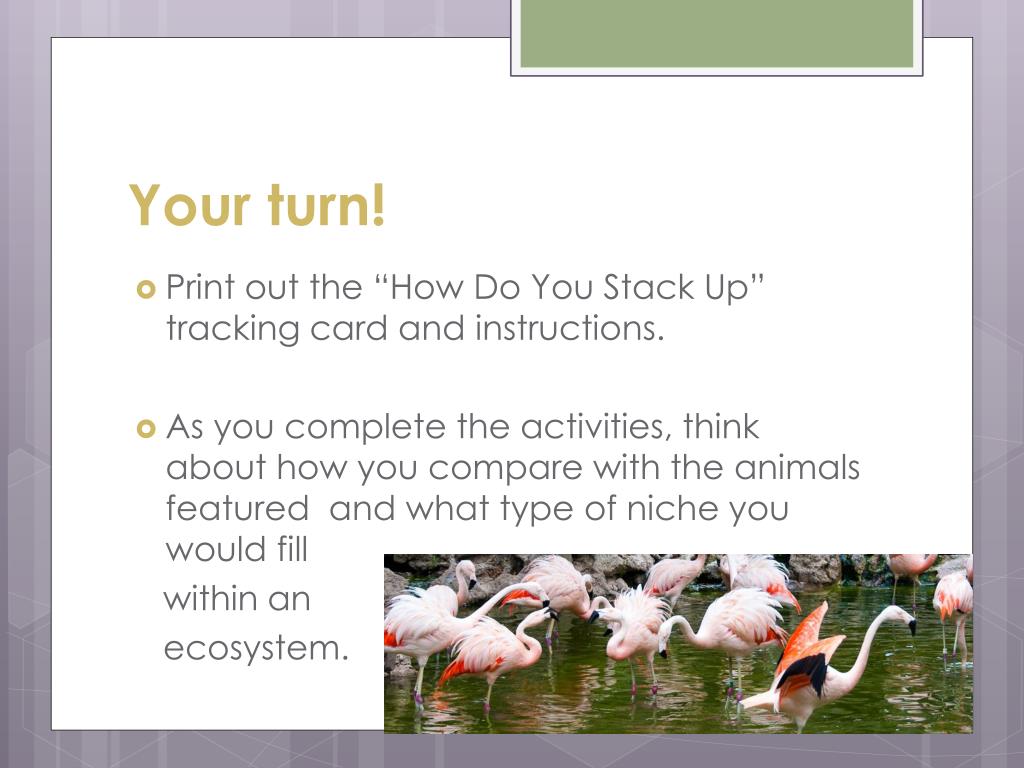 Your turn!

Print out the “How Do You Stack Up” tracking card and instructions.

As you complete the activities, think about how you compare with the animals featured  and what type of niche you would fill within an ecosystem.